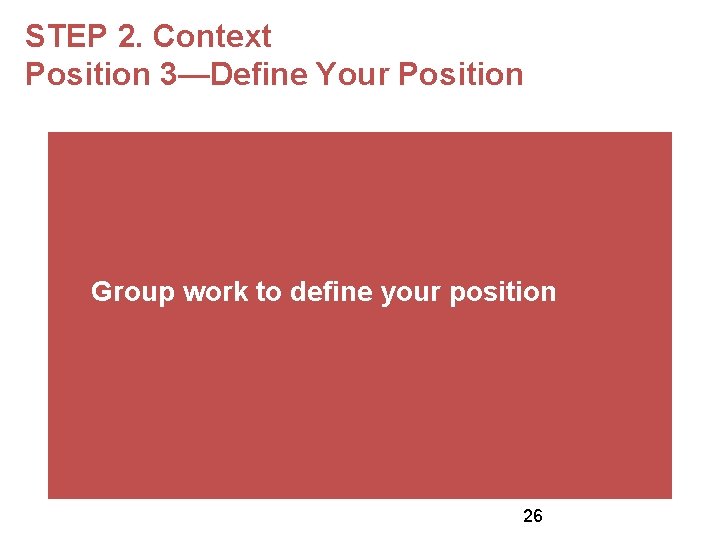 STEP 2. Context
Position 3—Define Your Position

Group work to define your position

26